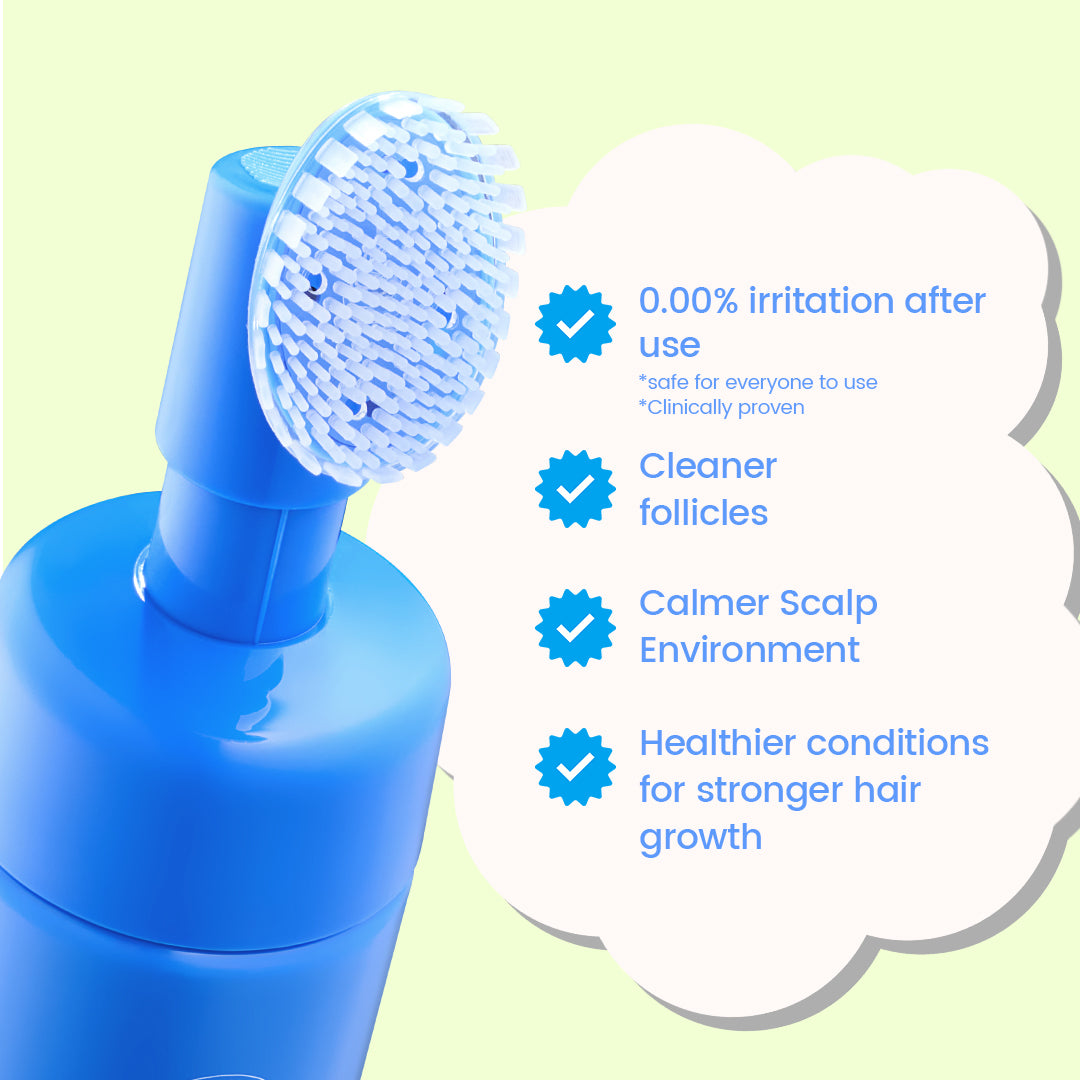 0.00% irritation after use
*safe for everyone to use
*Clinically proven

Cleaner follicles

Calmer Scalp Environment

Healthier conditions for stronger hair growth